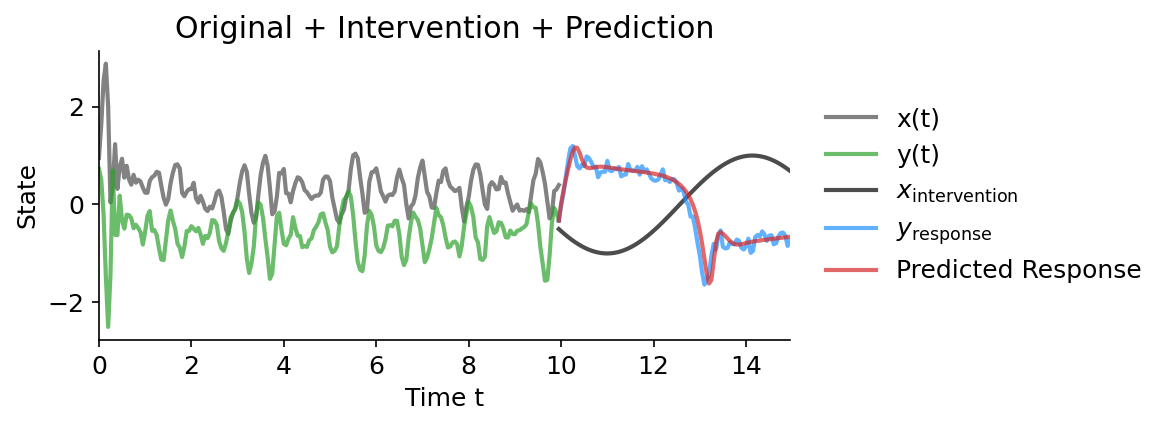 Original + Intervention + Prediction

State

2
0
−2

0
2
4
6
8
10
12
14

Time t

x(t)
y(t)
$x_{\text{intervention}}$
$y_{\text{response}}$
Predicted Response